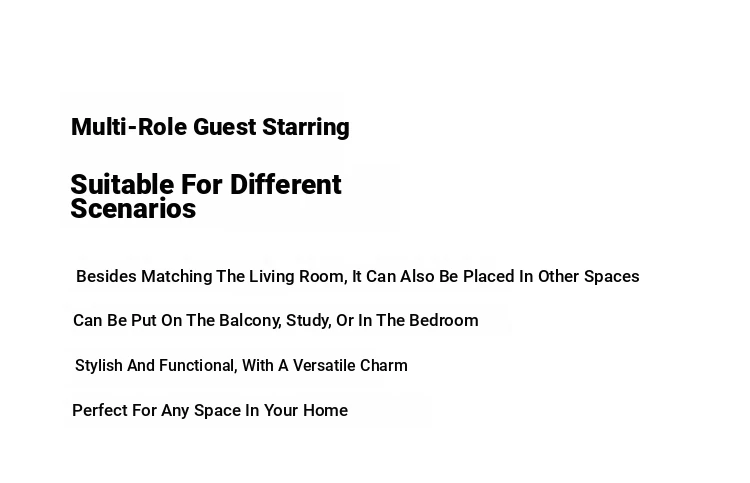 Multi-Role Guest Starring

Suitable For Different Scenarios

Besides Matching The Living Room, It Can Also Be Placed In Other Spaces

Can Be Put On The Balcony, Study, Or In The Bedroom

Stylish And Functional, With A Versatile Charm

Perfect For Any Space In Your Home